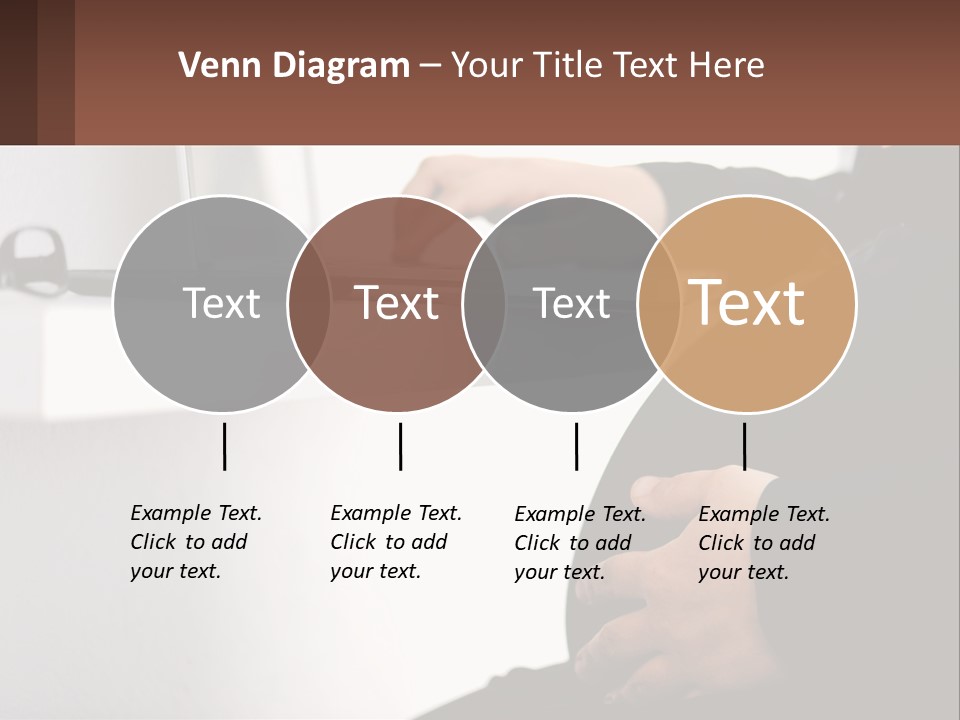 Venn Diagram – Your Title Text Here

Text

Text

Text

Text

Example Text. Click to add your text.

Example Text. Click to add your text.

Example Text. Click to add your text.

Example Text. Click to add your text.